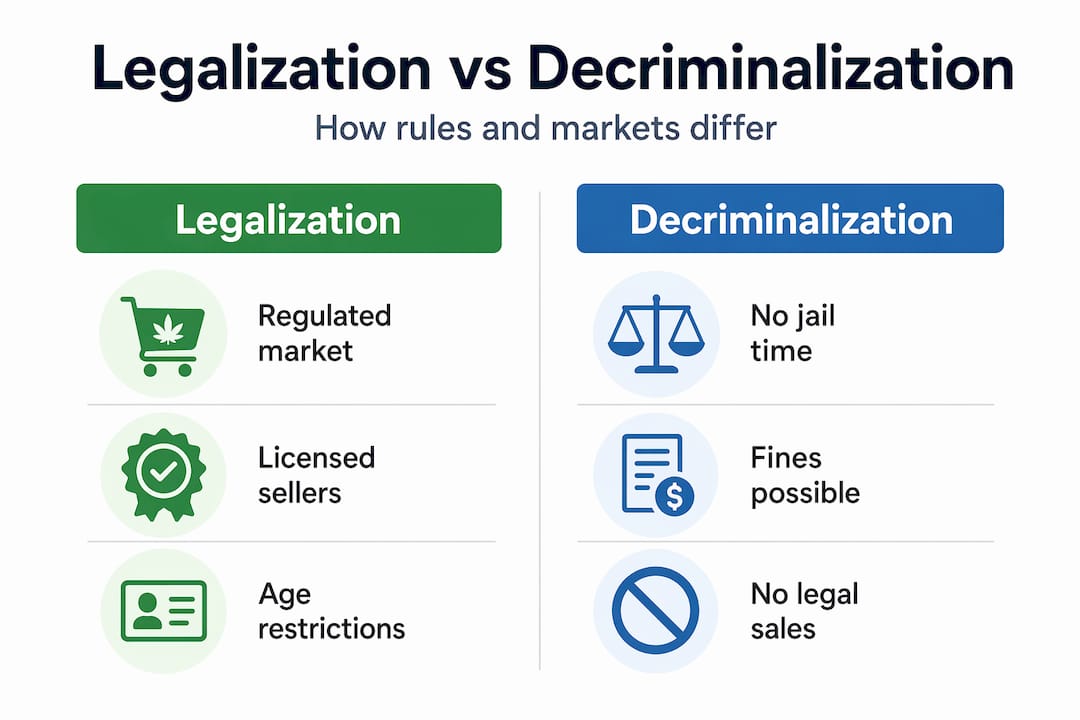 Legalization vs Decriminalization

How rules and markets differ

Legalization

Regulated market

Licensed sellers

Age restrictions

Decriminalization

No jail time

Fines possible

No legal sales